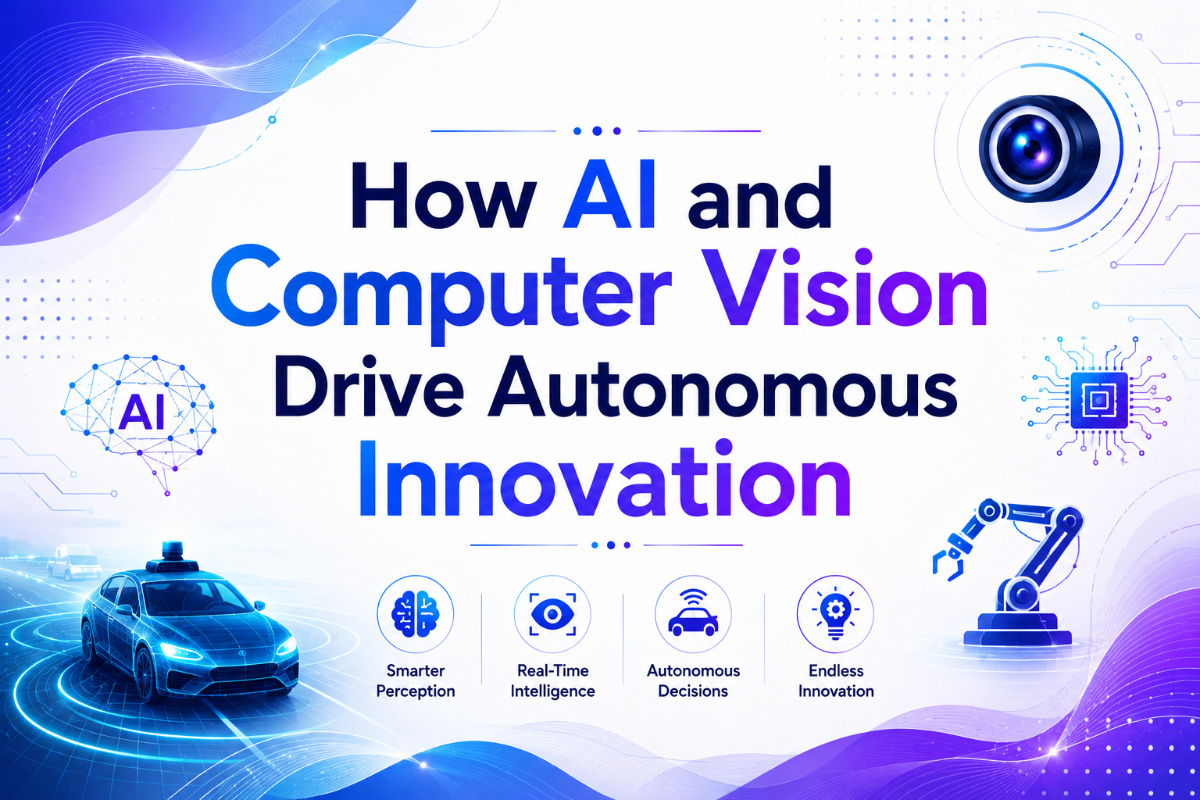 How AI and Computer Vision Drive Autonomous Innovation

AI

Smarter Perception

Real-Time Intelligence

Autonomous Decisions

Endless Innovation